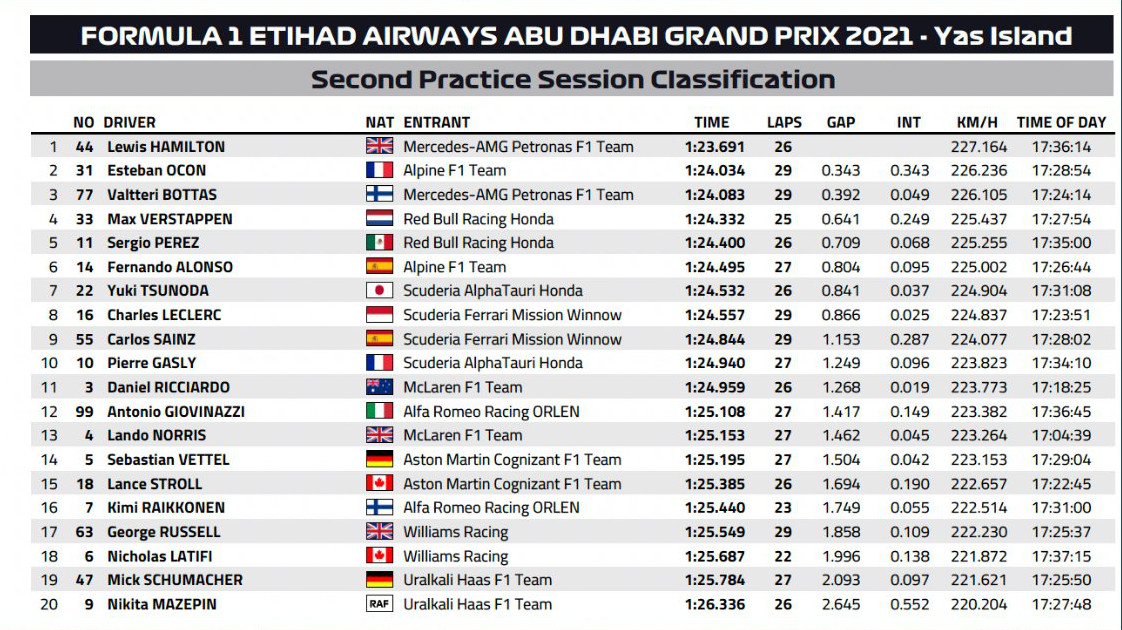 FORMULA 1 ETIHAD AIRWAYS ABU DHABI GRAND PRIX 2021 - Yas Island

Second Practice Session Classification

| | NO | DRIVER | NAT | ENTRANT | TIME | LAPS | GAP | INT | KM/H | TIME OF DAY |
|---|---|---|---|---|---|---|---|---|---|---|
| 1 | 44 | Lewis HAMILTON | | Mercedes-AMG Petronas F1 Team | 1:23.691 | 26 | | | 227.164 | 17:36:14 |
| 2 | 31 | Esteban OCON | | Alpine F1 Team | 1:24.034 | 29 | 0.343 | 0.343 | 226.236 | 17:28:54 |
| 3 | 77 | Valtteri BOTTAS | | Mercedes-AMG Petronas F1 Team | 1:24.083 | 29 | 0.392 | 0.049 | 226.105 | 17:24:14 |
| 4 | 33 | Max VERSTAPPEN | | Red Bull Racing Honda | 1:24.332 | 25 | 0.641 | 0.249 | 225.437 | 17:27:54 |
| 5 | 11 | Sergio PEREZ | | Red Bull Racing Honda | 1:24.400 | 26 | 0.709 | 0.068 | 225.255 | 17:35:00 |
| 6 | 14 | Fernando ALONSO | | Alpine F1 Team | 1:24.495 | 27 | 0.804 | 0.095 | 225.002 | 17:26:44 |
| 7 | 22 | Yuki TSUNODA | | Scuderia AlphaTauri Honda | 1:24.532 | 26 | 0.841 | 0.037 | 224.904 | 17:31:08 |
| 8 | 16 | Charles LECLERC | | Scuderia Ferrari Mission Winnow | 1:24.557 | 29 | 0.866 | 0.025 | 224.837 | 17:23:51 |
| 9 | 55 | Carlos SAINZ | | Scuderia Ferrari Mission Winnow | 1:24.844 | 29 | 1.153 | 0.287 | 224.077 | 17:28:02 |
| 10 | 10 | Pierre GASLY | | Scuderia AlphaTauri Honda | 1:24.940 | 27 | 1.249 | 0.096 | 223.823 | 17:34:10 |
| 11 | 3 | Daniel RICCIARDO | | McLaren F1 Team | 1:24.959 | 26 | 1.268 | 0.019 | 223.773 | 17:18:25 |
| 12 | 99 | Antonio GIOVINAZZI | | Alfa Romeo Racing ORLEN | 1:25.108 | 27 | 1.417 | 0.149 | 223.382 | 17:36:45 |
| 13 | 4 | Lando NORRIS | | McLaren F1 Team | 1:25.153 | 27 | 1.462 | 0.045 | 223.264 | 17:04:39 |
| 14 | 5 | Sebastian VETTEL | | Aston Martin Cognizant F1 Team | 1:25.195 | 27 | 1.504 | 0.042 | 223.153 | 17:29:04 |
| 15 | 18 | Lance STROLL | | Aston Martin Cognizant F1 Team | 1:25.385 | 26 | 1.694 | 0.190 | 222.657 | 17:22:45 |
| 16 | 7 | Kimi RAIKKONEN | | Alfa Romeo Racing ORLEN | 1:25.440 | 23 | 1.749 | 0.055 | 222.514 | 17:31:00 |
| 17 | 63 | George RUSSELL | | Williams Racing | 1:25.549 | 29 | 1.858 | 0.109 | 222.230 | 17:25:37 |
| 18 | 6 | Nicholas LATIFI | | Williams Racing | 1:25.687 | 22 | 1.996 | 0.138 | 221.872 | 17:37:15 |
| 19 | 47 | Mick SCHUMACHER | | Uralkali Haas F1 Team | 1:25.784 | 27 | 2.093 | 0.097 | 221.621 | 17:25:50 |
| 20 | 9 | Nikita MAZEPIN | RAF | Uralkali Haas F1 Team | 1:26.336 | 26 | 2.645 | 0.552 | 220.204 | 17:27:48 |